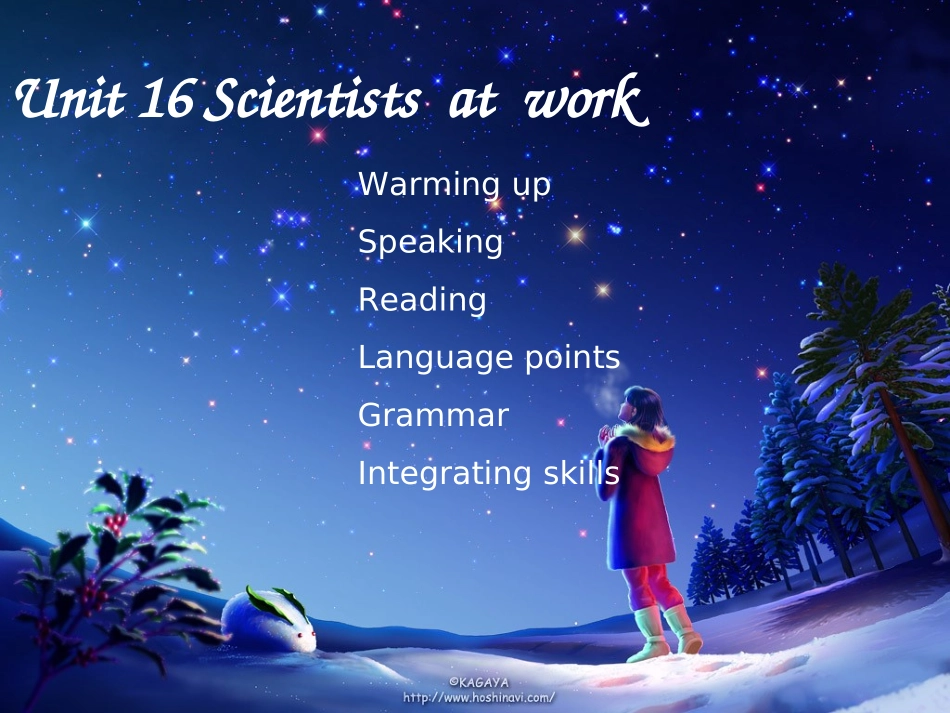 Unit 16 Scientists at work

Warming up
Speaking
Reading
Language points
Grammar
Integrating skills

©KAGAYA
http://www.hoshinavi.com/